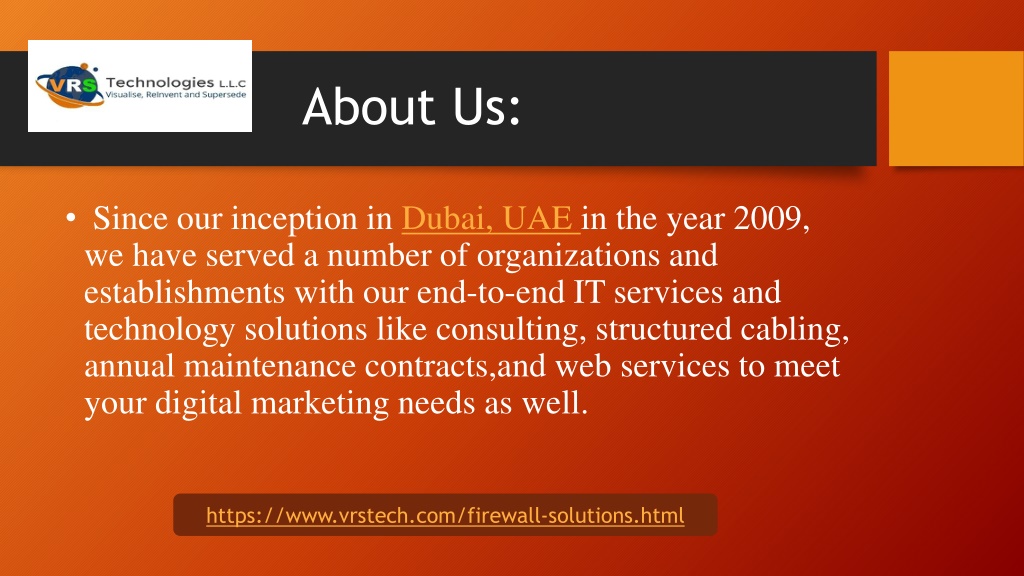 VRS Technologies L.L.C
Visualise, Reinvent and Supersede

About Us:

• Since our inception in Dubai, UAE in the year 2009, we have served a number of organizations and establishments with our end-to-end IT services and technology solutions like consulting, structured cabling, annual maintenance contracts,and web services to meet your digital marketing needs as well.

https://www.vrstech.com/firewall-solutions.html